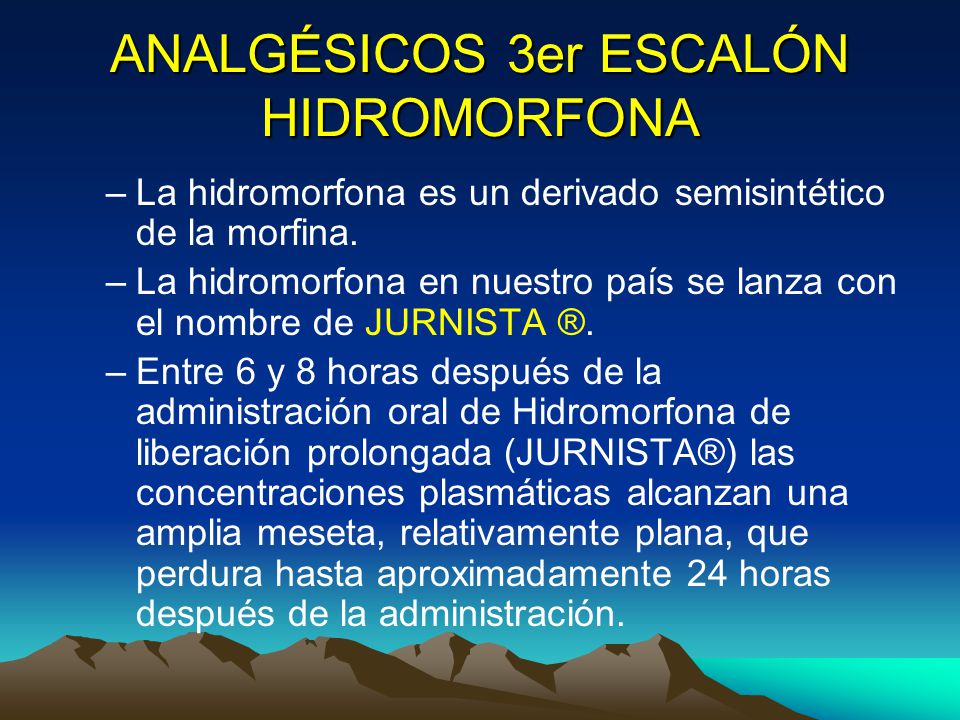 ANALGÉSICOS 3er ESCALÓN HIDROMORFONA

– La hidromorfona es un derivado semisintético de la morfina.

– La hidromorfona en nuestro país se lanza con el nombre de JURNISTA ®.

– Entre 6 y 8 horas después de la administración oral de Hidromorfona de liberación prolongada (JURNISTA®) las concentraciones plasmáticas alcanzan una amplia meseta, relativamente plana, que perdura hasta aproximadamente 24 horas después de la administración.